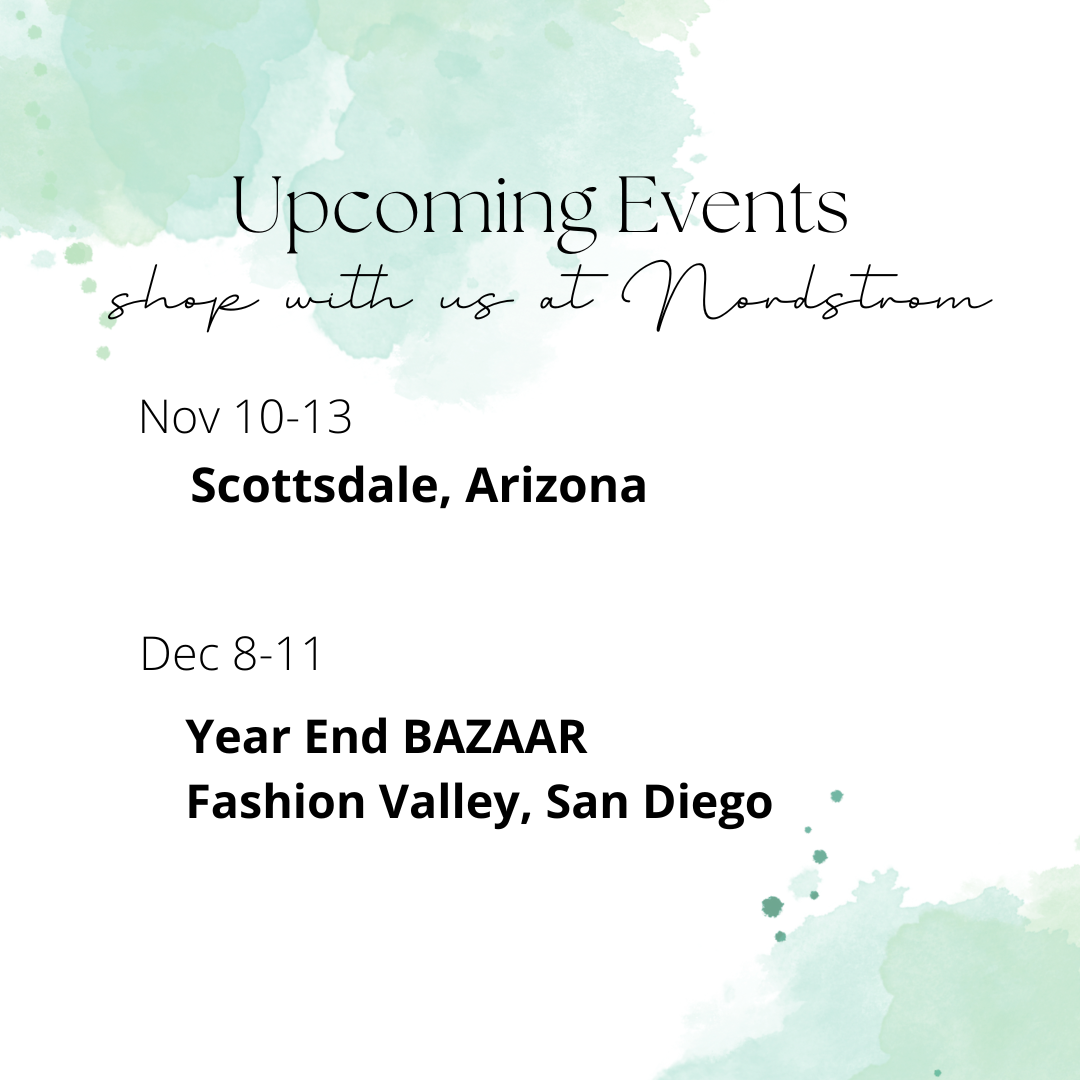 Upcoming Events
shop with us at Nordstrom

Nov 10-13
Scottsdale, Arizona

Dec 8-11
Year End BAZAAR
Fashion Valley, San Diego